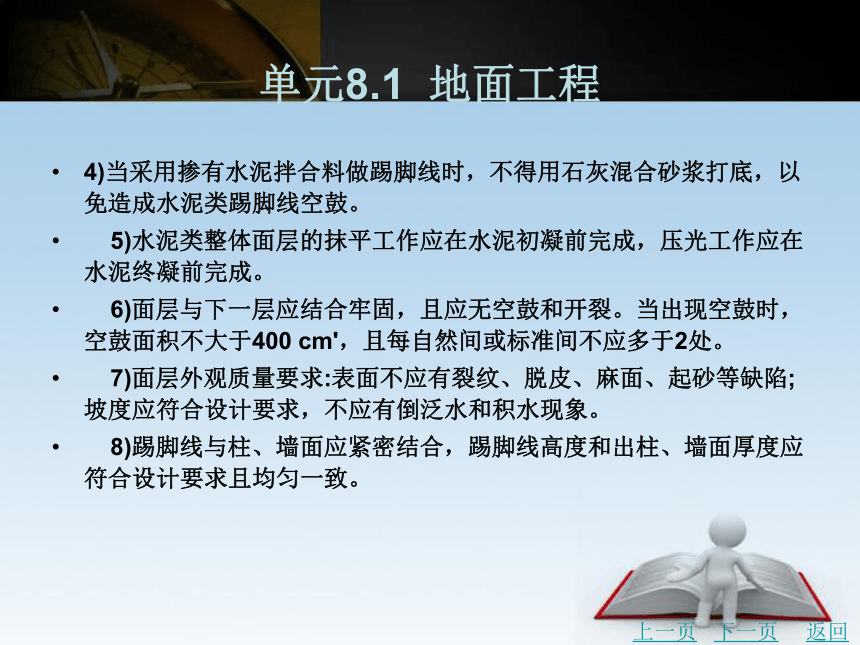 单元8.1 地面工程

• 4)当采用掺有水泥拌合料做踢脚线时，不得用石灰混合砂浆打底，以免造成水泥类踢脚线空鼓。

• 5)水泥类整体面层的抹平工作应在水泥初凝前完成，压光工作应在水泥终凝前完成。

• 6)面层与下一层应结合牢固，且应无空鼓和开裂。当出现空鼓时，空鼓面积不大于400 cm'，且每自然间或标准间不应多于2处。

• 7)面层外观质量要求:表面不应有裂纹、脱皮、麻面、起砂等缺陷;坡度应符合设计要求，不应有倒泛水和积水现象。

• 8)踢脚线与柱、墙面应紧密结合，踢脚线高度和出柱、墙面厚度应符合设计要求且均匀一致。

上一页 下一页 返回